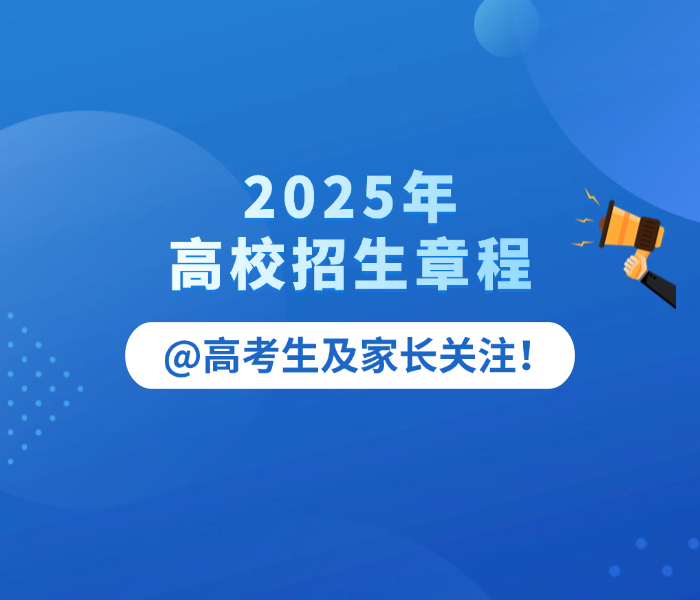 2025年
高校招生章程

@高考生及家长关注！